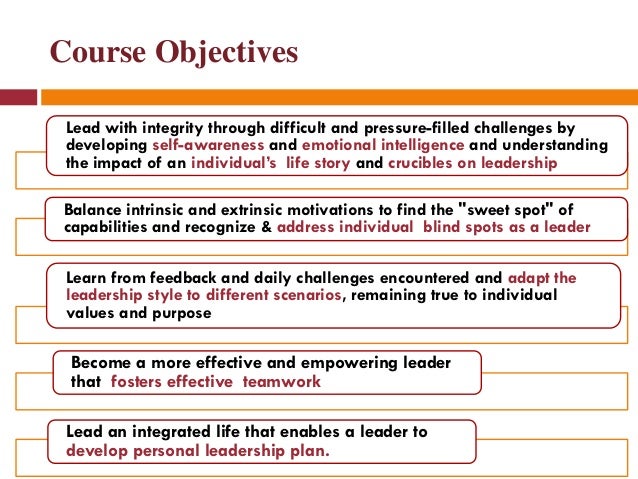 Course Objectives

Lead with integrity through difficult and pressure-filled challenges by developing self-awareness and emotional intelligence and understanding the impact of an individual's life story and crucibles on leadership

Balance intrinsic and extrinsic motivations to find the "sweet spot" of capabilities and recognize & address individual blind spots as a leader

Learn from feedback and daily challenges encountered and adapt the leadership style to different scenarios, remaining true to individual values and purpose

Become a more effective and empowering leader that fosters effective teamwork

Lead an integrated life that enables a leader to develop personal leadership plan.